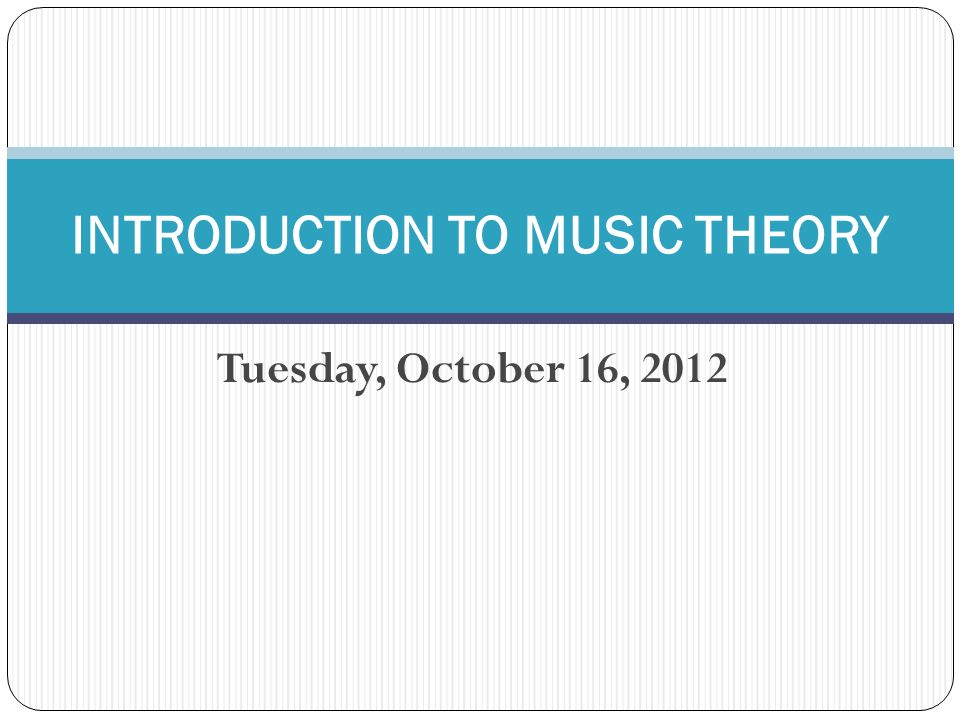 INTRODUCTION TO MUSIC THEORY

Tuesday, October 16, 2012